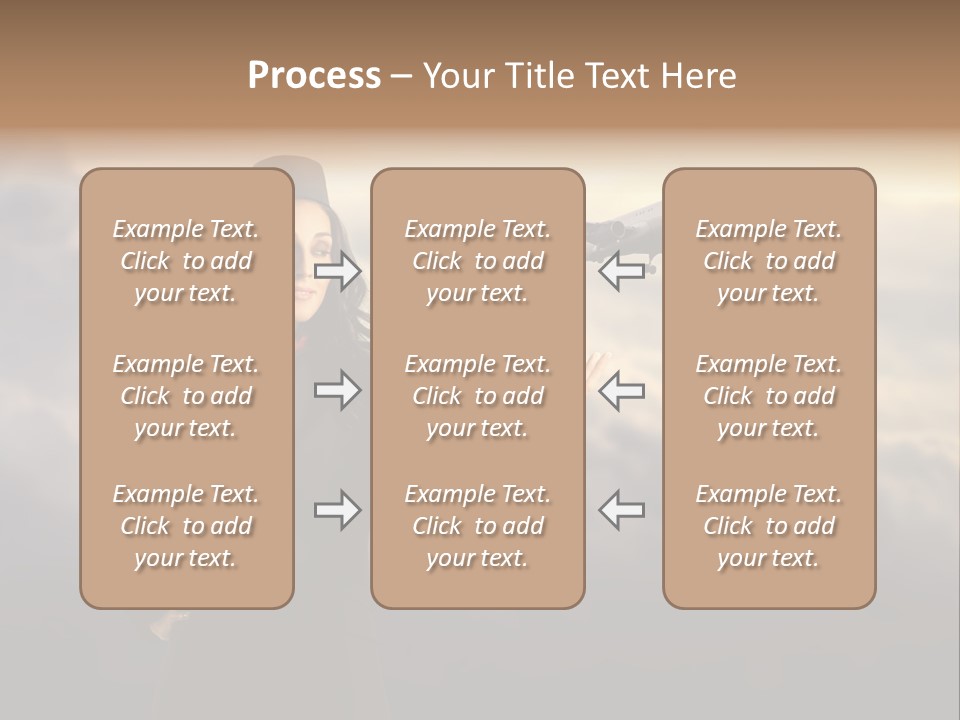 Process – Your Title Text Here

Example Text. Click to add your text.

Example Text. Click to add your text.

Example Text. Click to add your text.

Example Text. Click to add your text.

Example Text. Click to add your text.

Example Text. Click to add your text.

Example Text. Click to add your text.

Example Text. Click to add your text.

Example Text. Click to add your text.